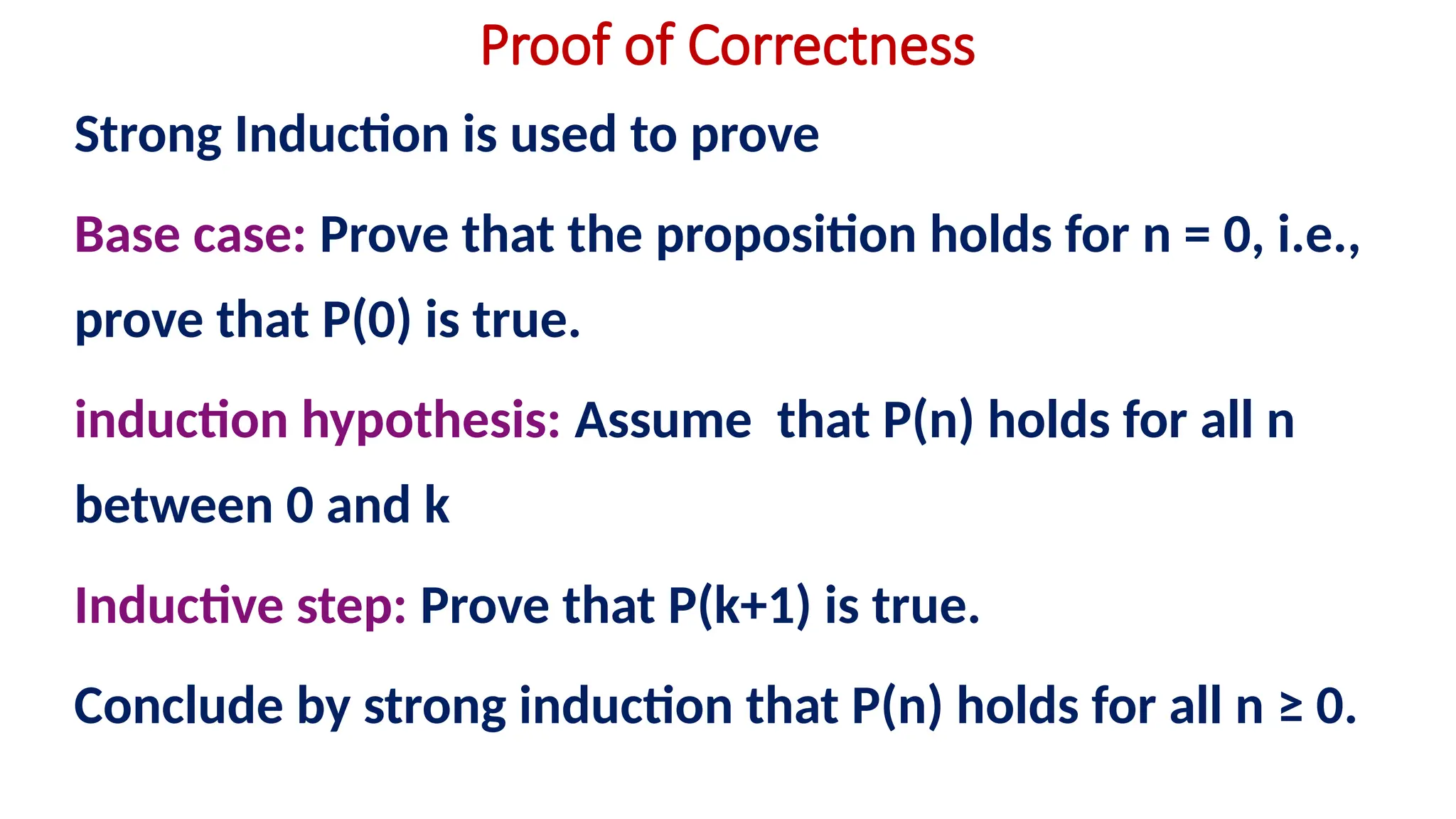 Proof of Correctness

Strong Induction is used to prove

Base case: Prove that the proposition holds for n = 0, i.e., prove that P(0) is true.

induction hypothesis: Assume that P(n) holds for all n between 0 and k

Inductive step: Prove that P(k+1) is true.

Conclude by strong induction that P(n) holds for all n ≥ 0.